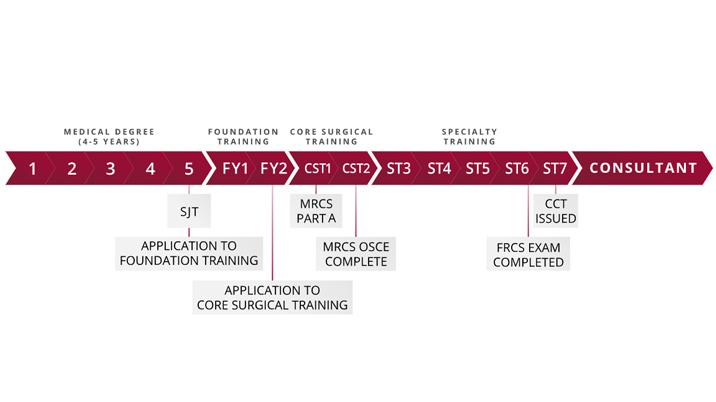 MEDICAL DEGREE
(4-5 YEARS)

FOUNDATION TRAINING

CORE SURGICAL TRAINING

SPECIALTY TRAINING

1 2 3 4 5 FY1 FY2 CST1 CST2 ST3 ST4 ST5 ST6 ST7 CONSULTANT

SJT

APPLICATION TO FOUNDATION TRAINING

APPLICATION TO CORE SURGICAL TRAINING

MRCS PART A

MRCS OSCE COMPLETE

FRCS EXAM COMPLETED

CCT ISSUED